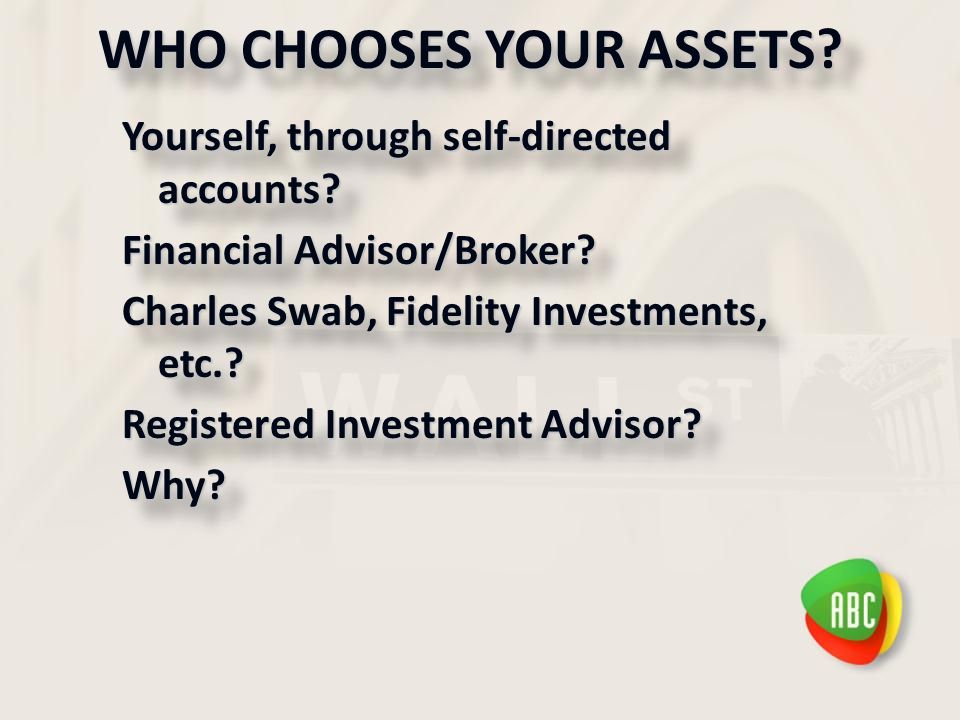 WHO CHOOSES YOUR ASSETS?

Yourself, through self-directed accounts?

Financial Advisor/Broker?

Charles Swab, Fidelity Investments, etc.?

Registered Investment Advisor?

Why?

WALL ST

ABC